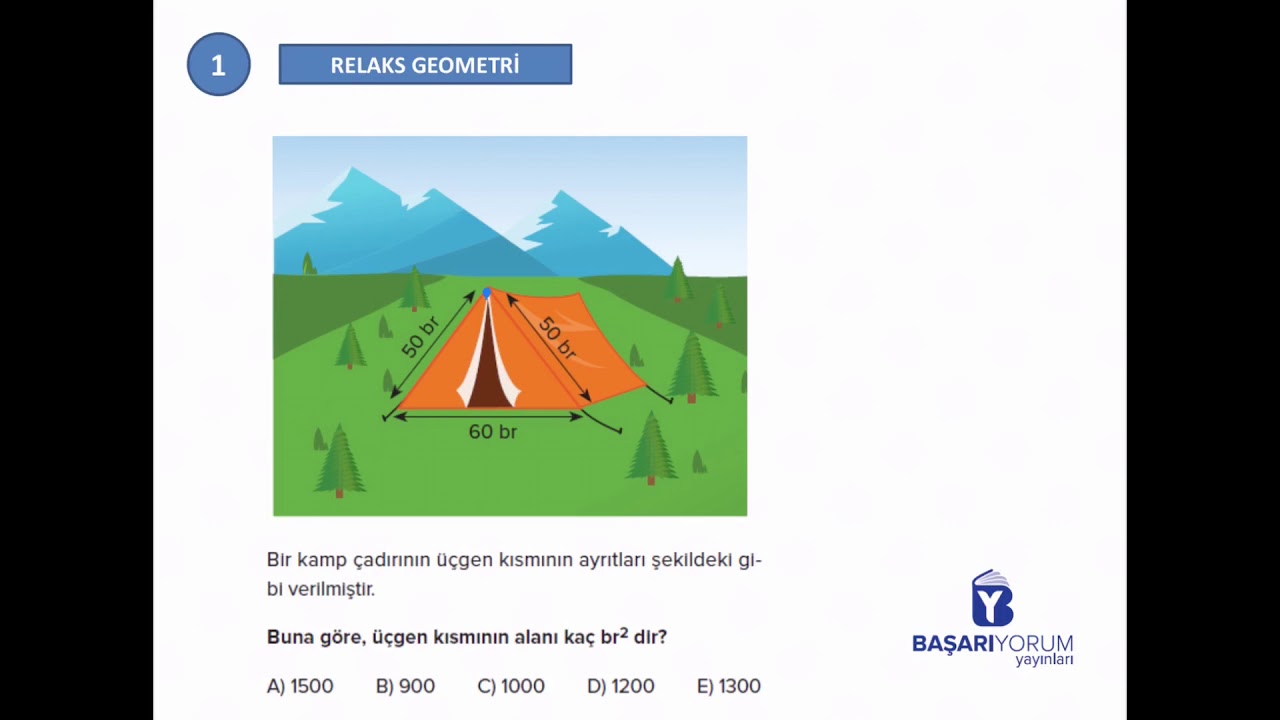 1

RELAKS GEOMETRİ

50 br

50 br

60 br

Bir kamp çadırının üçgen kısmının ayrıtları şekildeki gibi verilmiştir.

Buna göre, üçgen kısmının alanı kaç $br^2$ dir?

A) 1500 B) 900 C) 1000 D) 1200 E) 1300

BAŞARIYORUM yayınları